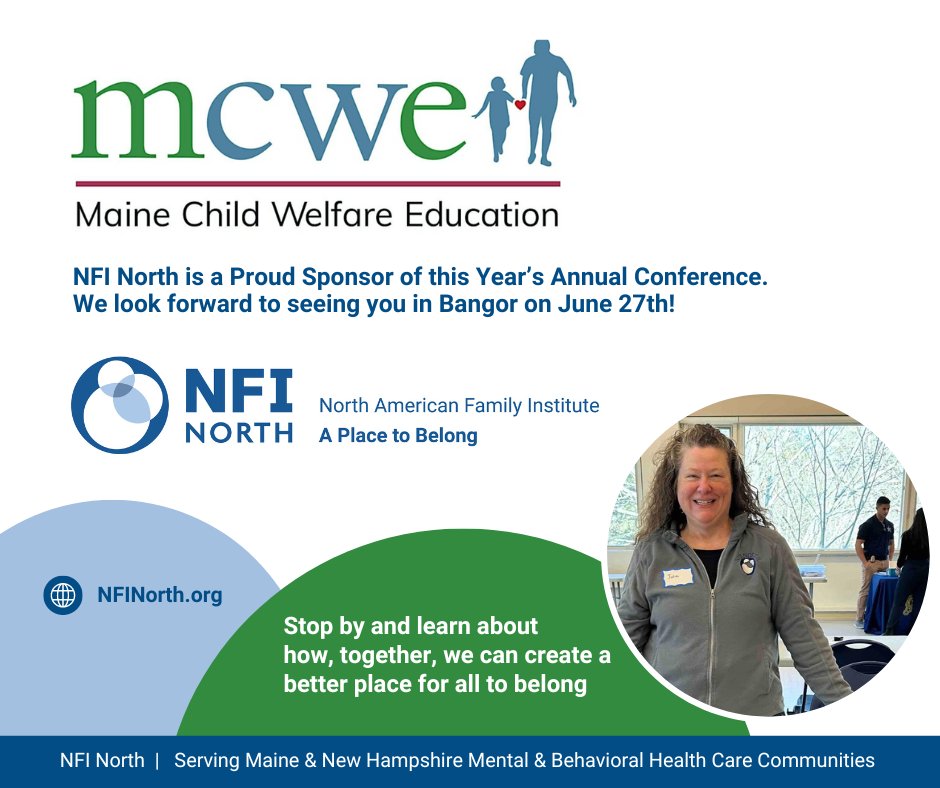 mcwe

Maine Child Welfare Education

NFI North is a Proud Sponsor of this Year's Annual Conference. We look forward to seeing you in Bangor on June 27th!

NFI NORTH

North American Family Institute
A Place to Belong

NFINorth.org

Stop by and learn about how, together, we can create a better place for all to belong

NFI North | Serving Maine & New Hampshire Mental & Behavioral Health Care Communities